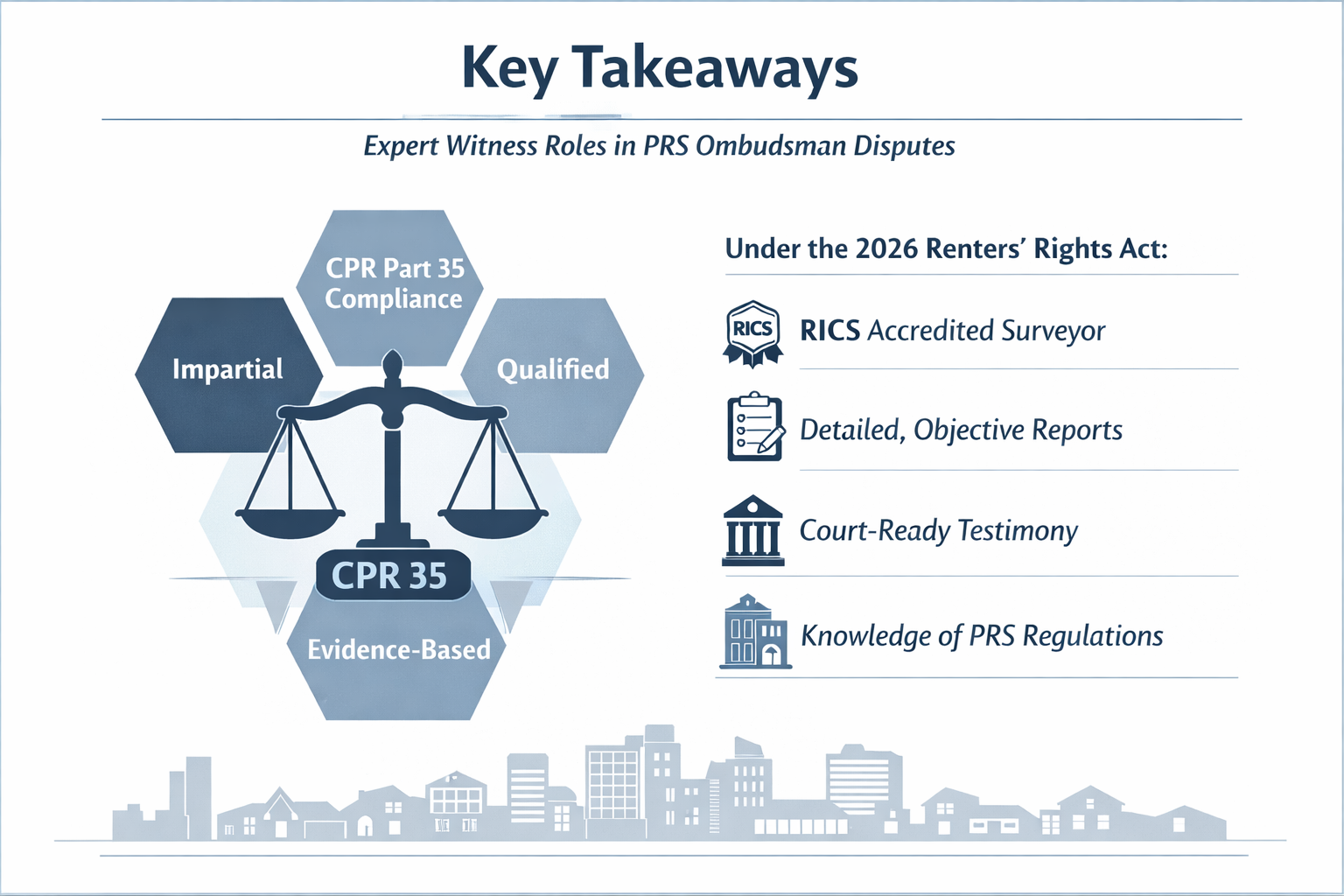 Key Takeaways

Expert Witness Roles in PRS Ombudsman Disputes

CPR Part 35 Compliance

Impartial

Qualified

CPR 35

Evidence-Based

Under the 2026 Renters' Rights Act:

RICS

RICS Accredited Surveyor

Detailed, Objective Reports

Court-Ready Testimony

Knowledge of PRS Regulations